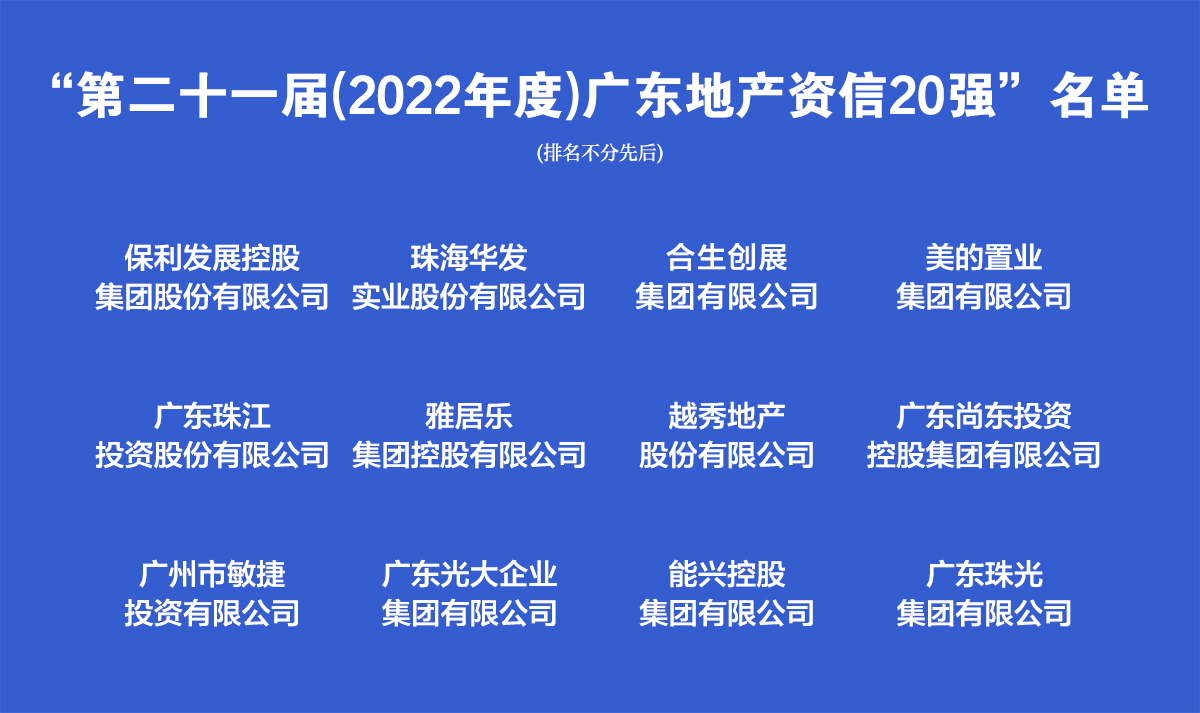 “第二十一届(2022年度)广东地产资信20强”名单

(排名不分先后)

保利发展控股集团股份有限公司

珠海华发实业股份有限公司

合生创展集团有限公司

美的置业集团有限公司

广东珠江投资股份有限公司

雅居乐集团控股有限公司

越秀地产股份有限公司

广东尚东投资控股集团有限公司

广州市敏捷投资有限公司

广东光大企业集团有限公司

能兴控股集团有限公司

广东珠光集团有限公司